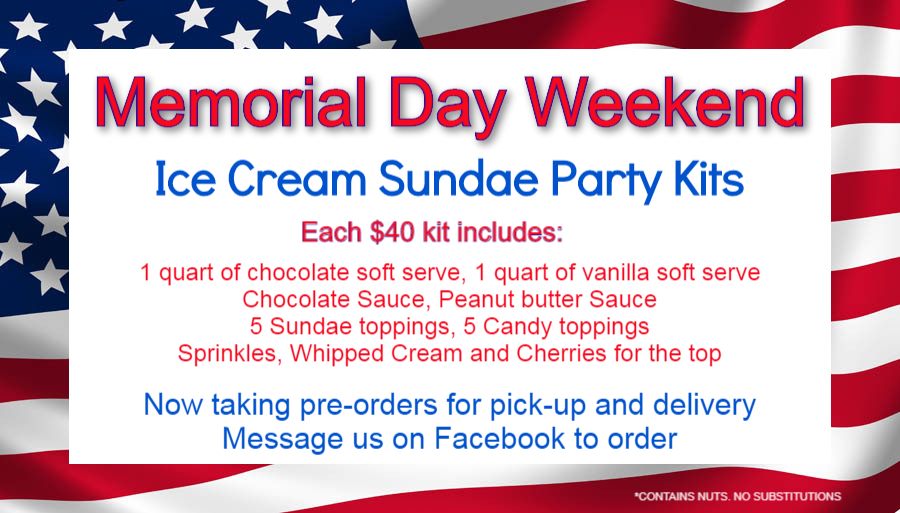 Memorial Day Weekend

Ice Cream Sundae Party Kits

Each $40 kit includes:

1 quart of chocolate soft serve, 1 quart of vanilla soft serve
Chocolate Sauce, Peanut butter Sauce
5 Sundae toppings, 5 Candy toppings
Sprinkles, Whipped Cream and Cherries for the top

Now taking pre-orders for pick-up and delivery
Message us on Facebook to order

*CONTAINS NUTS. NO SUBSTITUTIONS